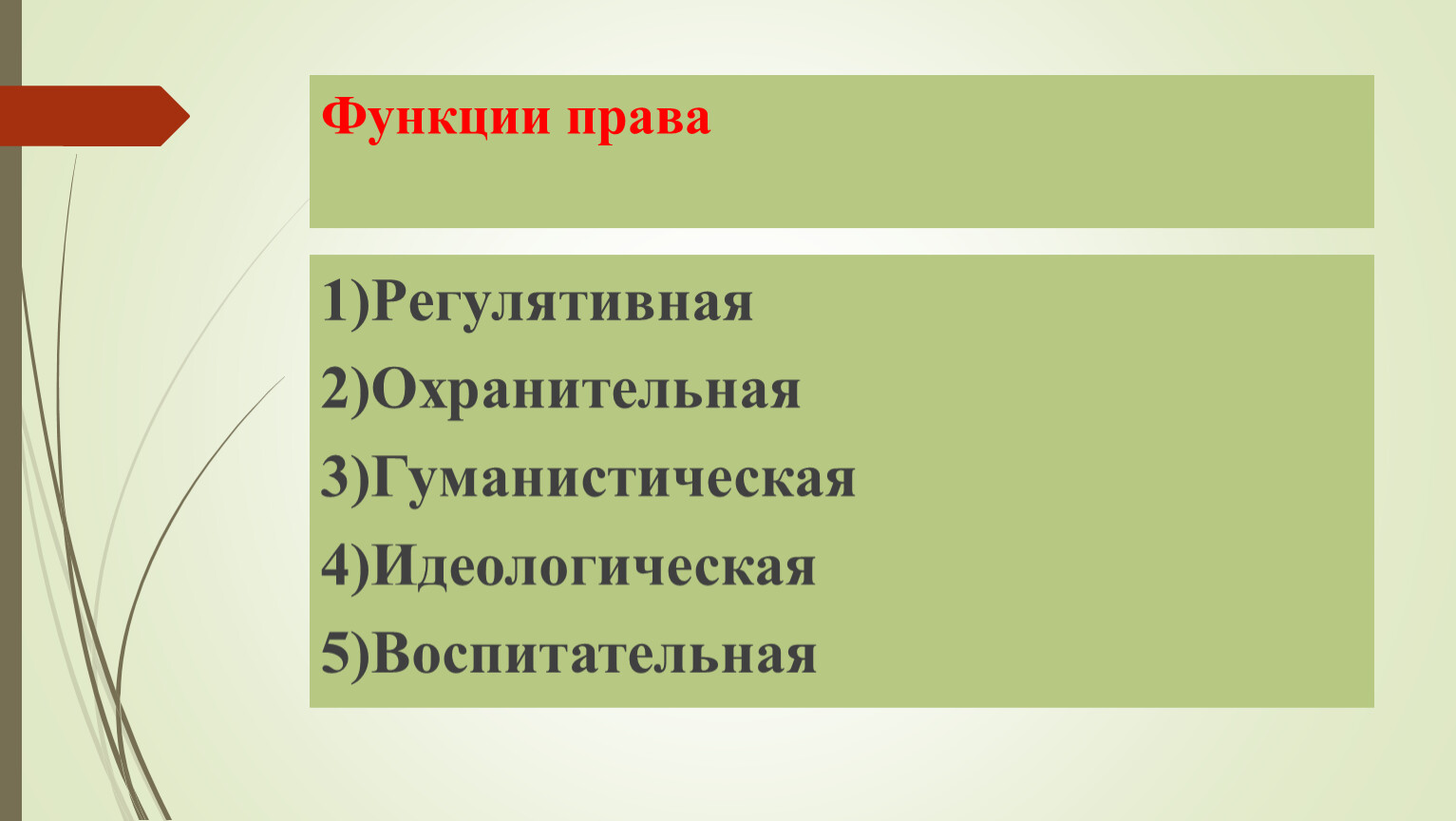 Функции права

1)Регулятивная
2)Охранительная
3)Гуманистическая
4)Идеологическая
5)Воспитательная